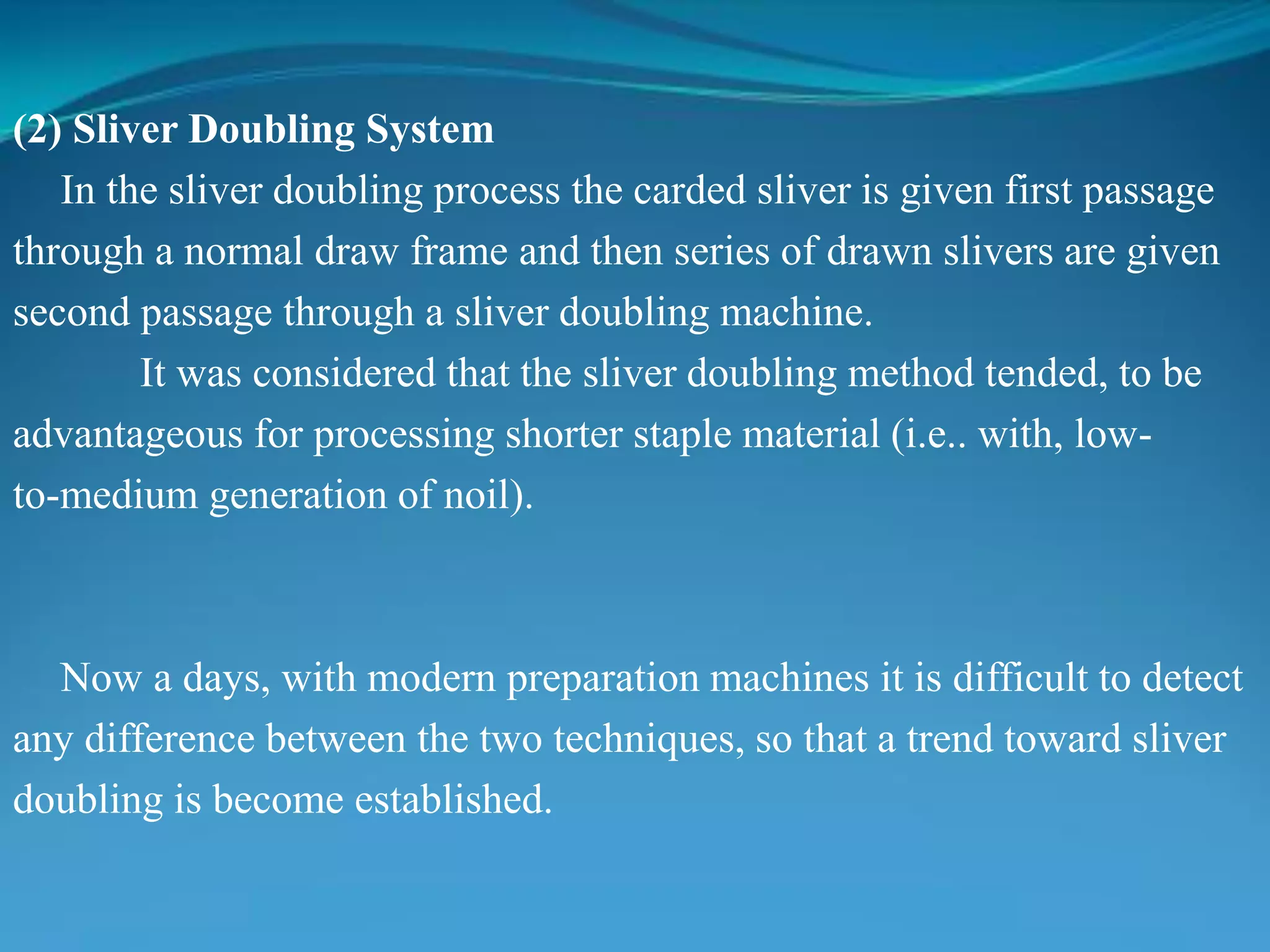 (2) Sliver Doubling System

In the sliver doubling process the carded sliver is given first passage through a normal draw frame and then series of drawn slivers are given second passage through a sliver doubling machine.

It was considered that the sliver doubling method tended, to be advantageous for processing shorter staple material (i.e.. with, low-to-medium generation of noil).

Now a days, with modern preparation machines it is difficult to detect any difference between the two techniques, so that a trend toward sliver doubling is become established.